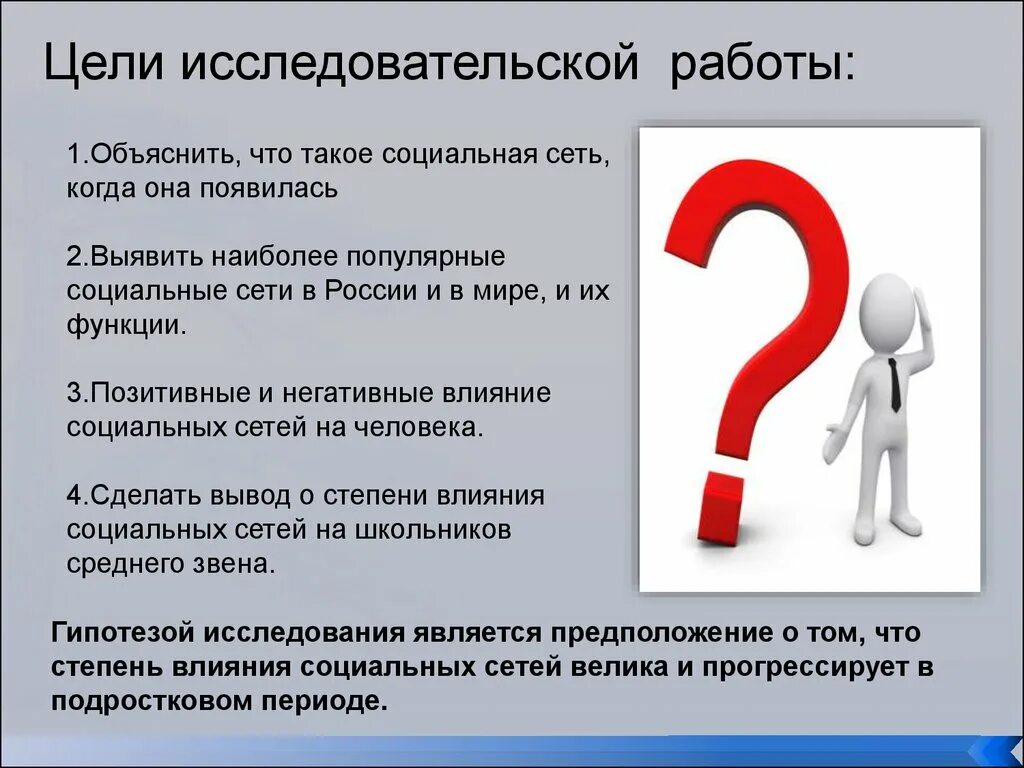 Цели исследовательской работы:

1.Объяснить, что такое социальная сеть, когда она появилась

2.Выявить наиболее популярные социальные сети в России и в мире, и их функции.

3.Позитивные и негативные влияние социальных сетей на человека.

4.Сделать вывод о степени влияния социальных сетей на школьников среднего звена.

Гипотезой исследования является предположение о том, что степень влияния социальных сетей велика и прогрессирует в подростковом периоде.